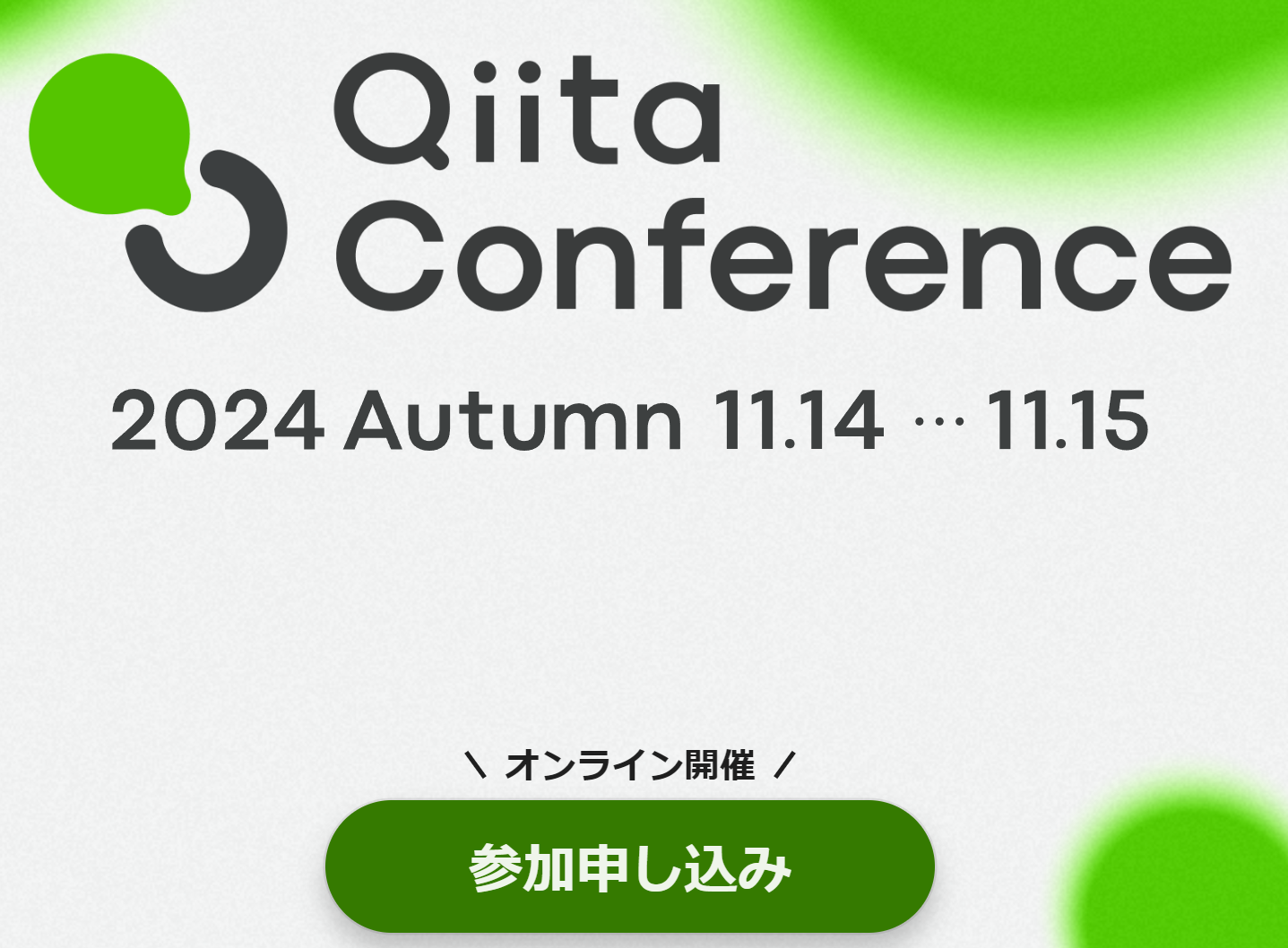 Qiita Conference

2024 Autumn 11.14 … 11.15

＼ オンライン開催 ／

参加申し込み